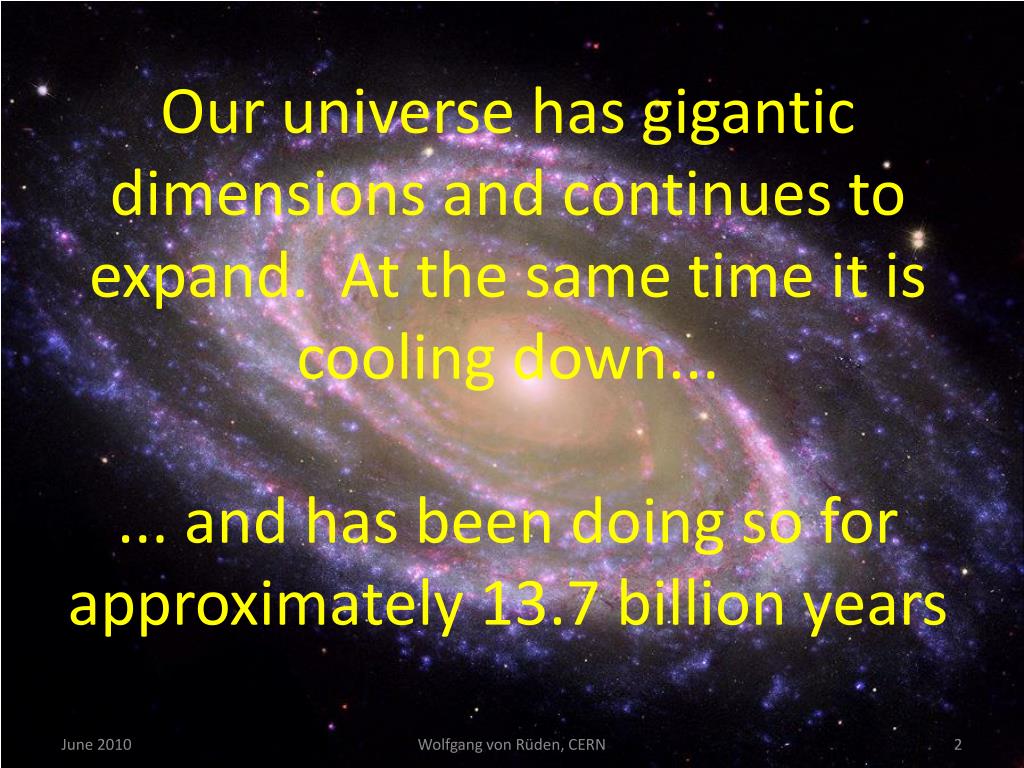 Our universe has gigantic dimensions and continues to expand.  At the same time it is cooling down...

... and has been doing so for approximately 13.7 billion years

June 2010

Wolfgang von Rüden, CERN

2